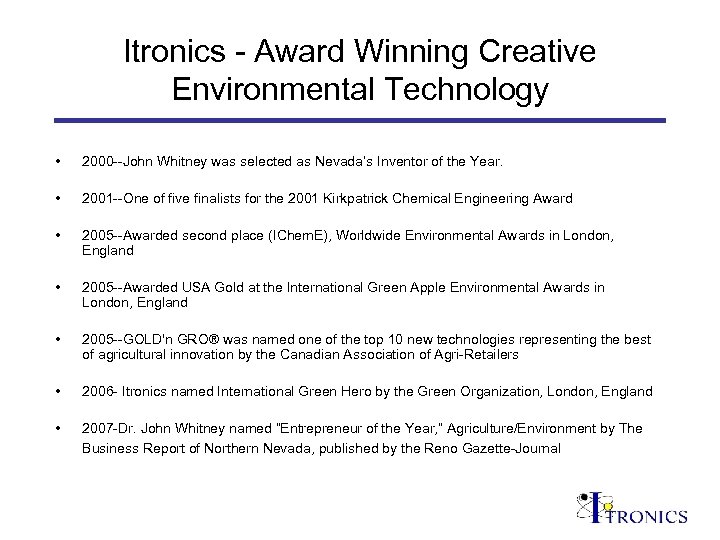 Itronics - Award Winning Creative Environmental Technology

• 2000--John Whitney was selected as Nevada's Inventor of the Year.

• 2001--One of five finalists for the 2001 Kirkpatrick Chemical Engineering Award

• 2005--Awarded second place (IChemE), Worldwide Environmental Awards in London, England

• 2005--Awarded USA Gold at the International Green Apple Environmental Awards in London, England

• 2005--GOLD'n GRO® was named one of the top 10 new technologies representing the best of agricultural innovation by the Canadian Association of Agri-Retailers

• 2006- Itronics named International Green Hero by the Green Organization, London, England

• 2007-Dr. John Whitney named "Entrepreneur of the Year," Agriculture/Environment by The Business Report of Northern Nevada, published by the Reno Gazette-Journal

ITRONICS